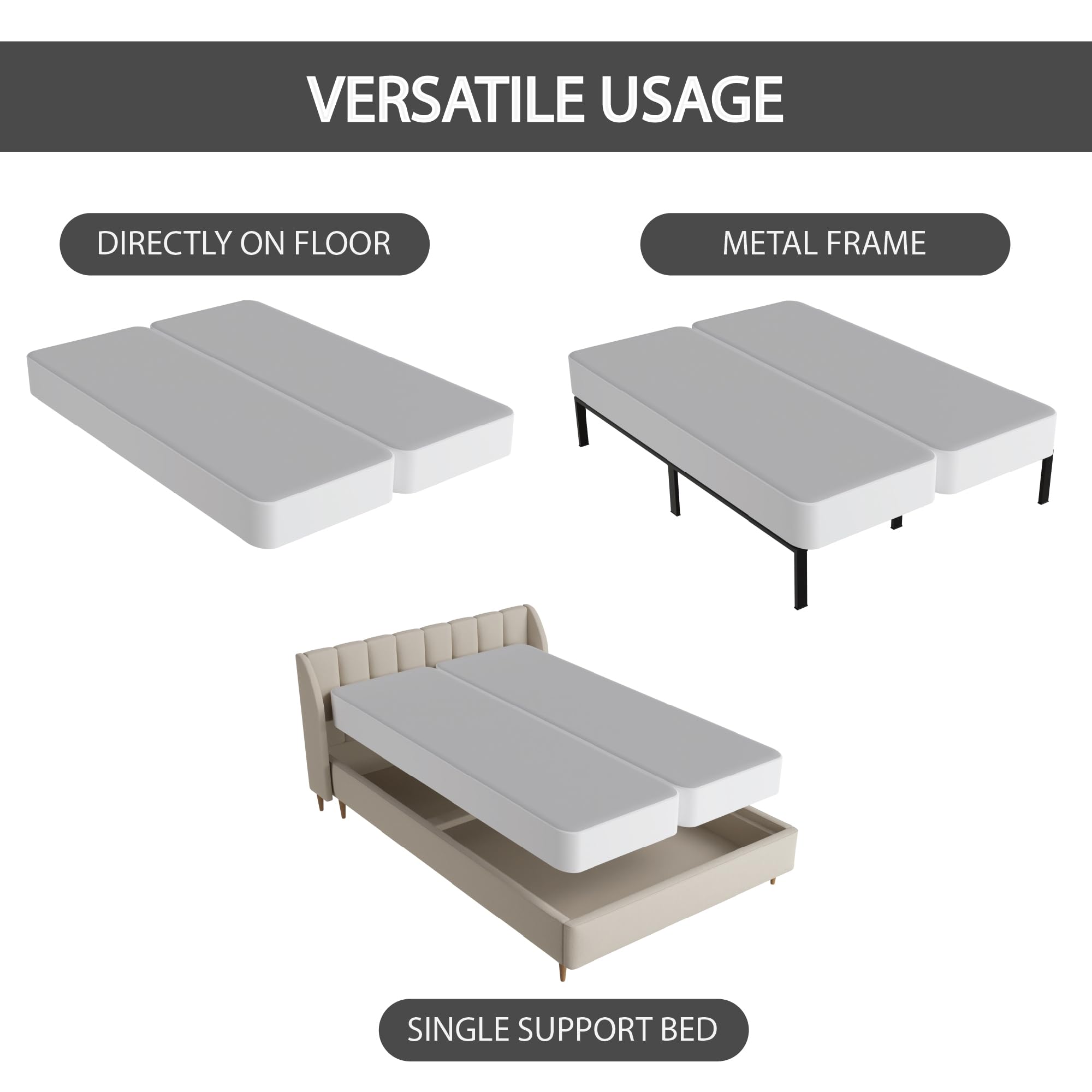 VERSATILE USAGE

DIRECTLY ON FLOOR

METAL FRAME

SINGLE SUPPORT BED